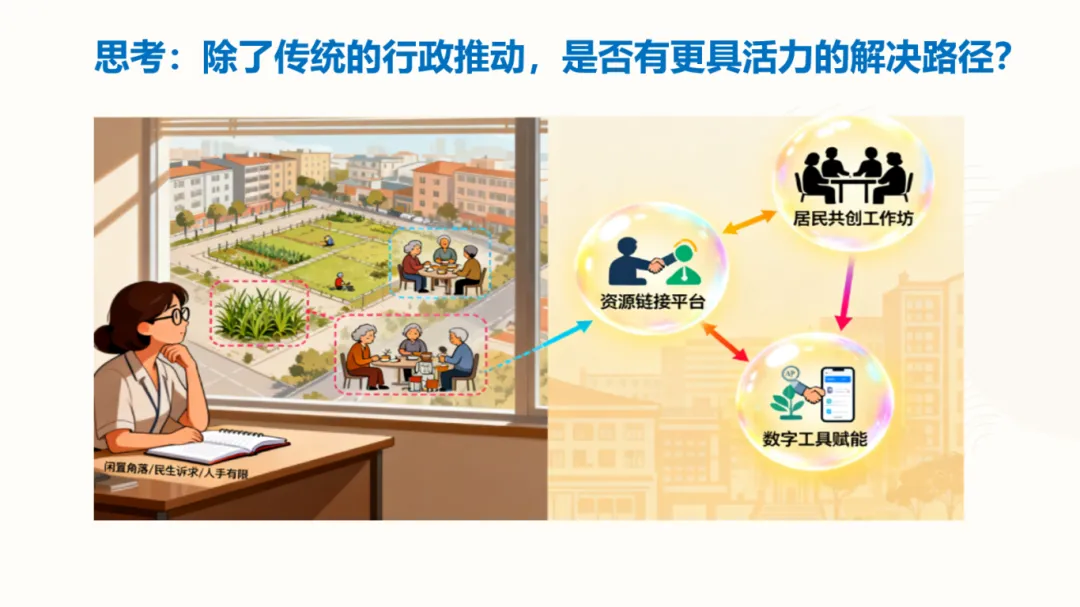 思考：除了传统的行政推动，是否有更具活力的解决路径？

闲置角落/民生诉求/人手有限

资源链接平台

居民共创工作坊

数字工具赋能